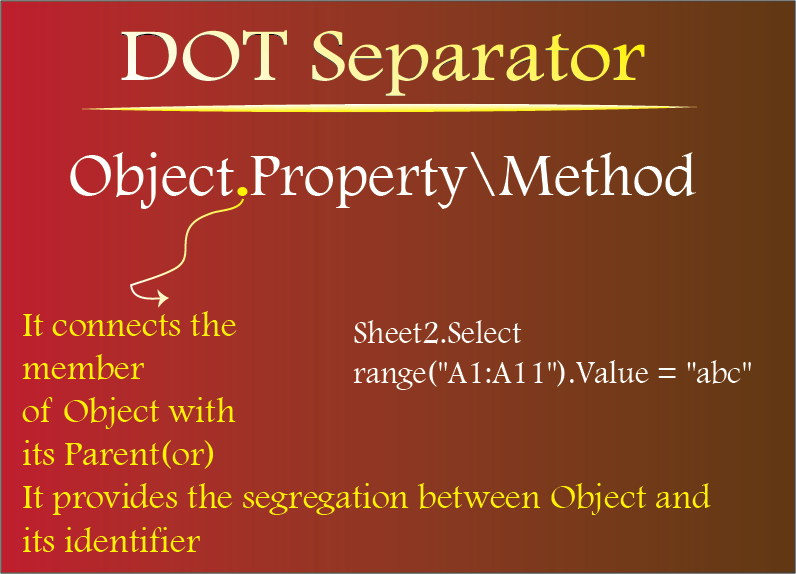 DOT Separator

Object.Property\Method

It connects the member of Object with its Parent(or) It provides the segregation between Object and its identifier

Sheet2.Select
range("A1:A11").Value = "abc"